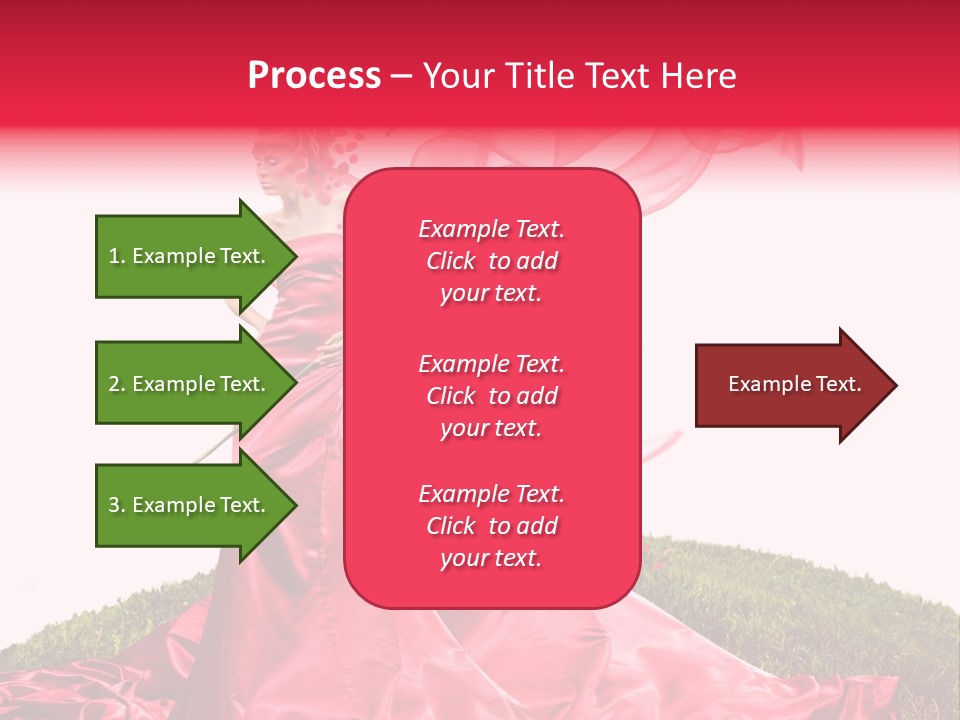 Process – Your Title Text Here

1. Example Text.

2. Example Text.

3. Example Text.

Example Text. Click to add your text.

Example Text. Click to add your text.

Example Text. Click to add your text.

Example Text.